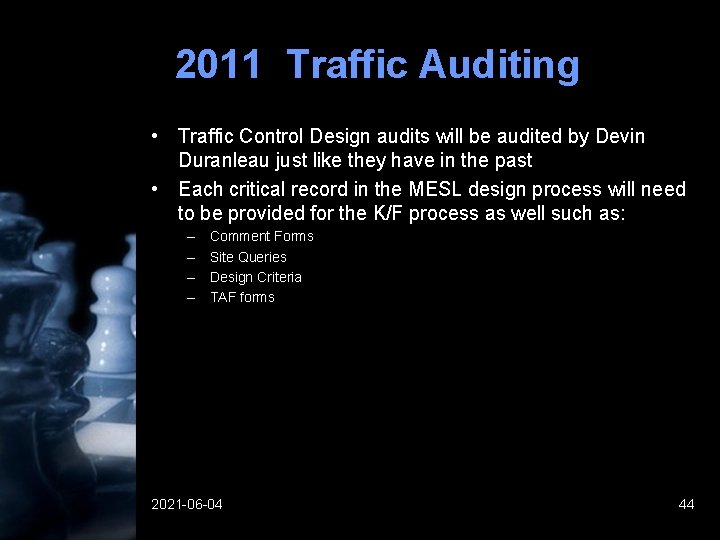 2011 Traffic Auditing

• Traffic Control Design audits will be audited by Devin Duranleau just like they have in the past

• Each critical record in the MESL design process will need to be provided for the K/F process as well such as:
– Comment Forms
– Site Queries
– Design Criteria
– TAF forms

2021-06-04

44